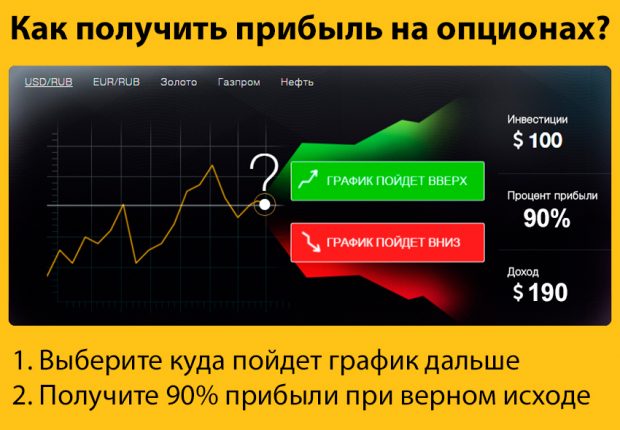 Как получить прибыль на опционах?

USD/RUB EUR/RUB Золото Газпром Нефть

?

ГРАФИК ПОЙДЕТ ВВЕРХ

ГРАФИК ПОЙДЕТ ВНИЗ

Инвестиции
$ 100

Процент прибыли
90%

Доход
$ 190

1. Выберите куда пойдет график дальше
2. Получите 90% прибыли при верном исходе